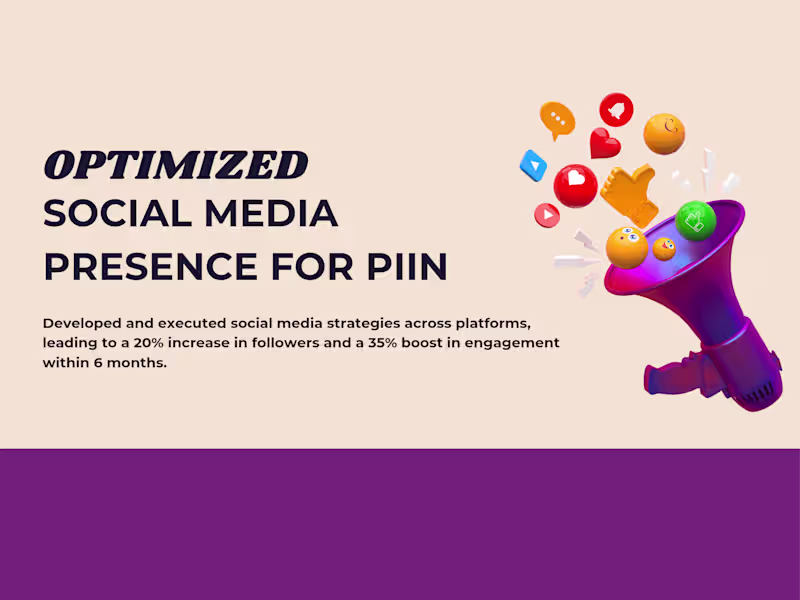 OPTIMIZED
SOCIAL MEDIA
PRESENCE FOR PIIN

Developed and executed social media strategies across platforms, leading to a 20% increase in followers and a 35% boost in engagement within 6 months.